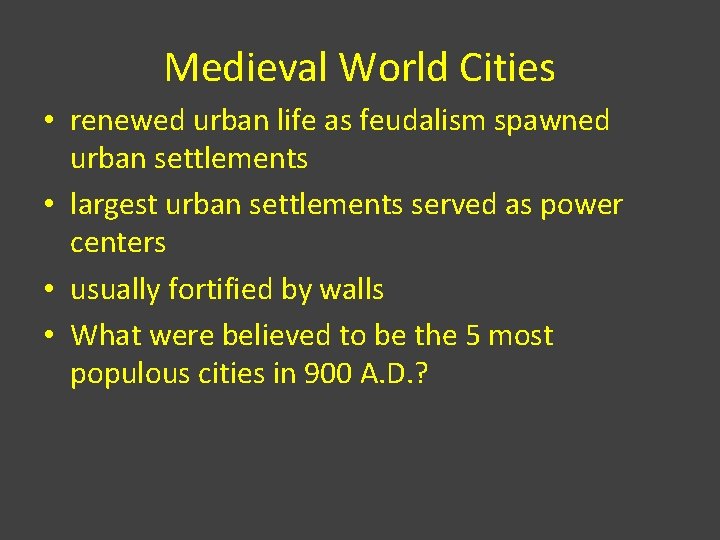 Medieval World Cities

• renewed urban life as feudalism spawned urban settlements
• largest urban settlements served as power centers
• usually fortified by walls
• What were believed to be the 5 most populous cities in 900 A.D.?